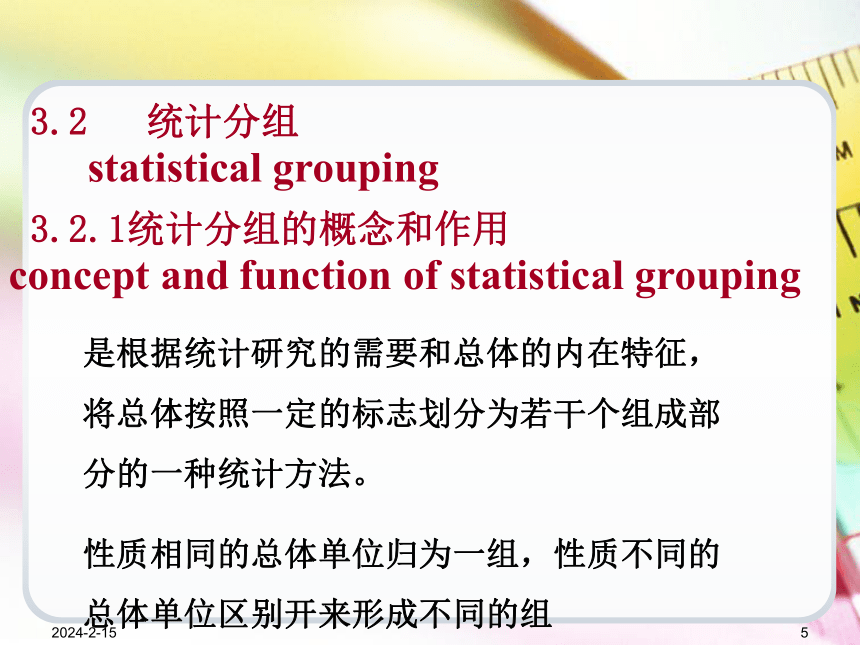 3.2　统计分组
statistical grouping
3.2.1统计分组的概念和作用
concept and function of statistical grouping

是根据统计研究的需要和总体的内在特征，将总体按照一定的标志划分为若干个组成部分的一种统计方法。

性质相同的总体单位归为一组，性质不同的总体单位区别开来形成不同的组

2024-2-15
5